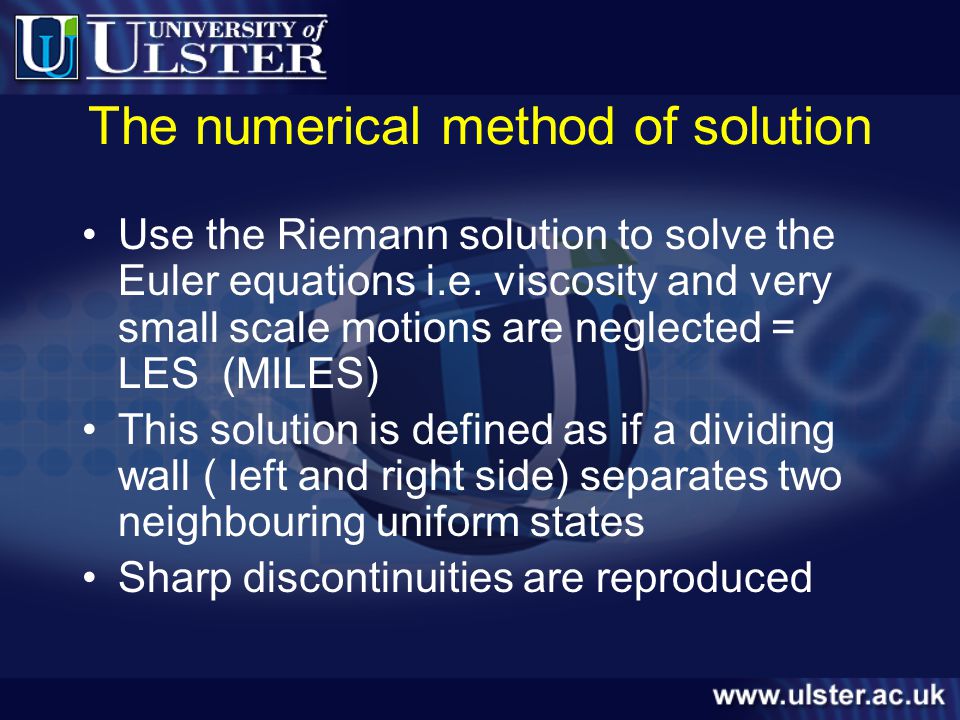 UNIVERSITY of ULSTER

The numerical method of solution

• Use the Riemann solution to solve the Euler equations i.e. viscosity and very small scale motions are neglected = LES (MILES)
• This solution is defined as if a dividing wall ( left and right side) separates two neighbouring uniform states
• Sharp discontinuities are reproduced

www.ulster.ac.uk